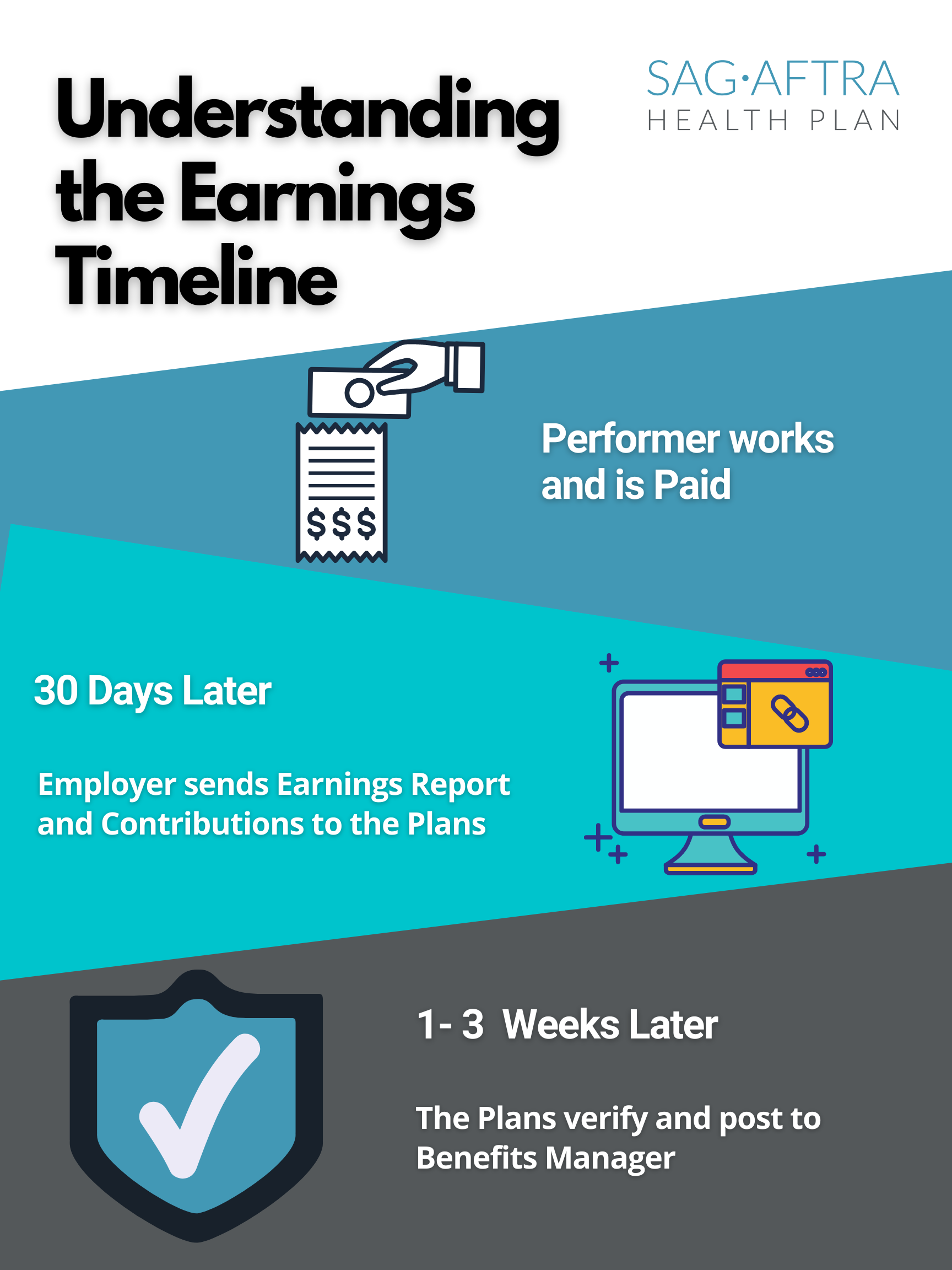 Understanding the Earnings Timeline

SAG·AFTRA
HEALTH PLAN

$$$

Performer works and is Paid

30 Days Later

Employer sends Earnings Report and Contributions to the Plans

1- 3 Weeks Later

The Plans verify and post to Benefits Manager